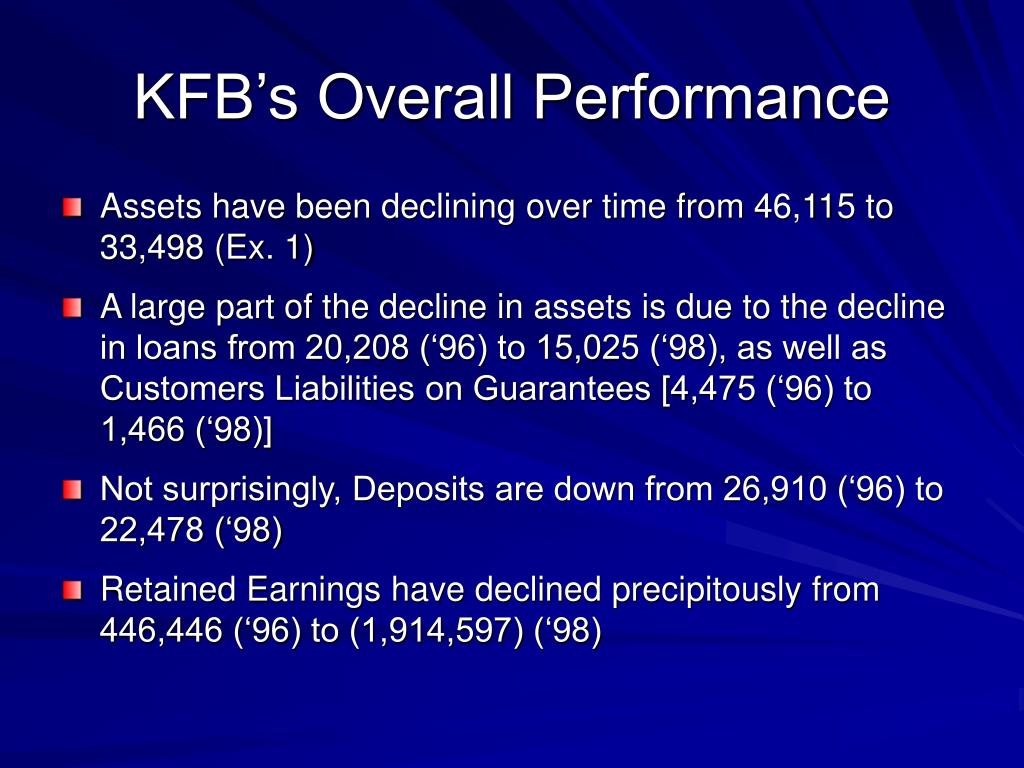 KFB’s Overall Performance

Assets have been declining over time from 46,115 to 33,498 (Ex. 1)

A large part of the decline in assets is due to the decline in loans from 20,208 (‘96) to 15,025 (‘98), as well as Customers Liabilities on Guarantees [4,475 (‘96) to 1,466 (‘98)]

Not surprisingly, Deposits are down from 26,910 (‘96) to 22,478 (‘98)

Retained Earnings have declined precipitously from 446,446 (‘96) to (1,914,597) (‘98)